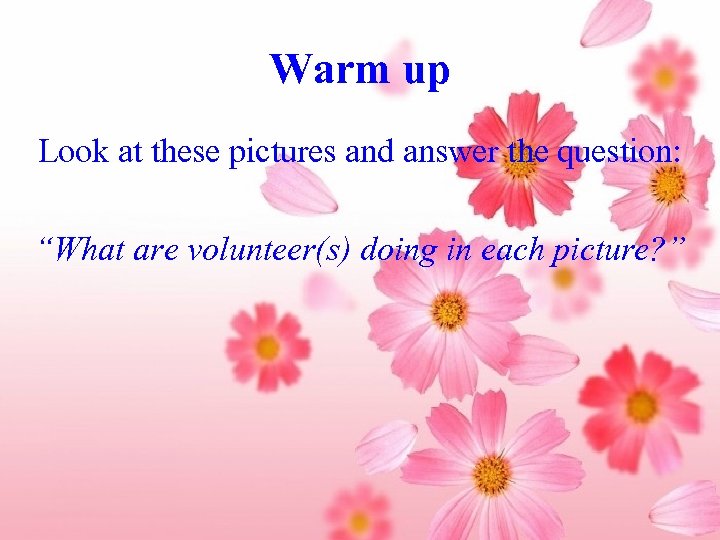 Warm up

Look at these pictures and answer the question:

“What are volunteer(s) doing in each picture?”